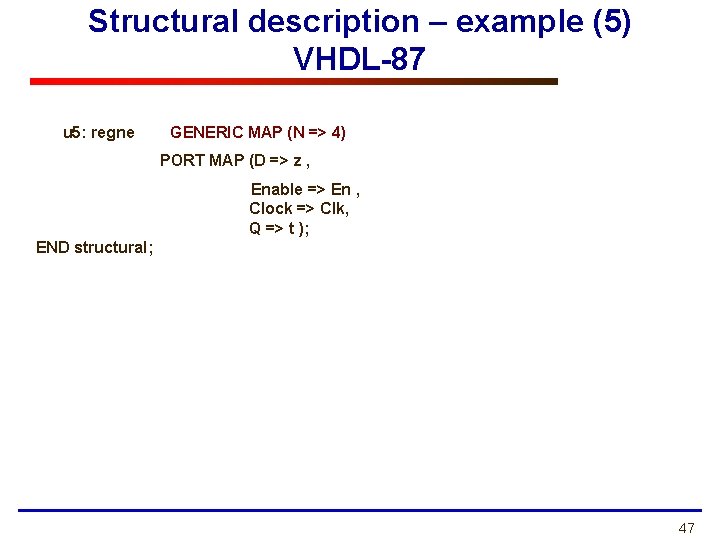 Structural description – example (5)
VHDL-87

u5: regne GENERIC MAP (N => 4)
PORT MAP (D => z ,
Enable => En ,
Clock => Clk,
Q => t );
END structural;

47